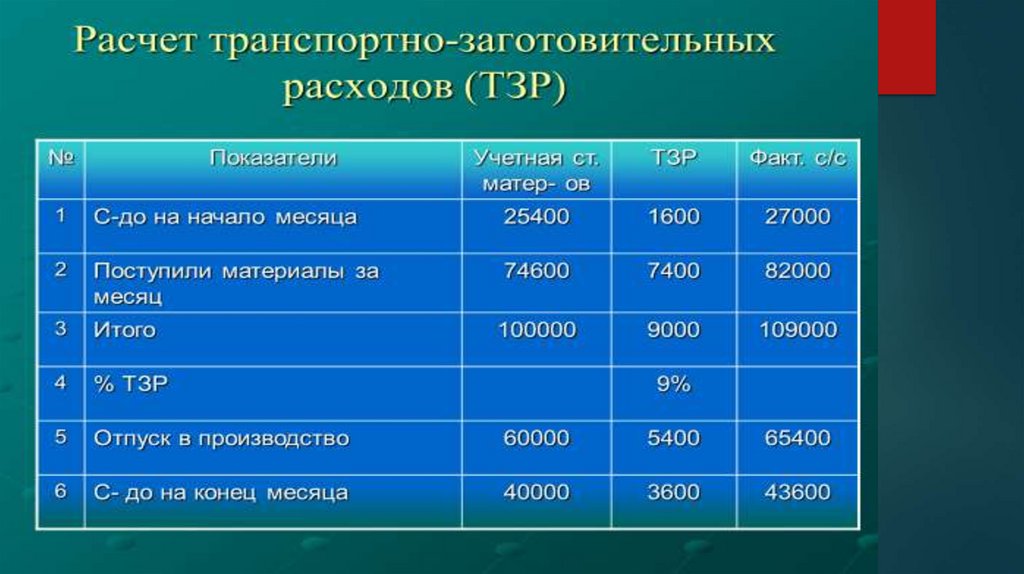 Расчет транспортно-заготовительных расходов (ТЗР)

| № | Показатели | Учетная ст. матер- ов | ТЗР | Факт. с/с |
|---|---|---|---|---|
| 1 | С-до на начало месяца | 25400 | 1600 | 27000 |
| 2 | Поступили материалы за месяц | 74600 | 7400 | 82000 |
| 3 | Итого | 100000 | 9000 | 109000 |
| 4 | % ТЗР | | 9% | |
| 5 | Отпуск в производство | 60000 | 5400 | 65400 |
| 6 | С- до на конец месяца | 40000 | 3600 | 43600 |